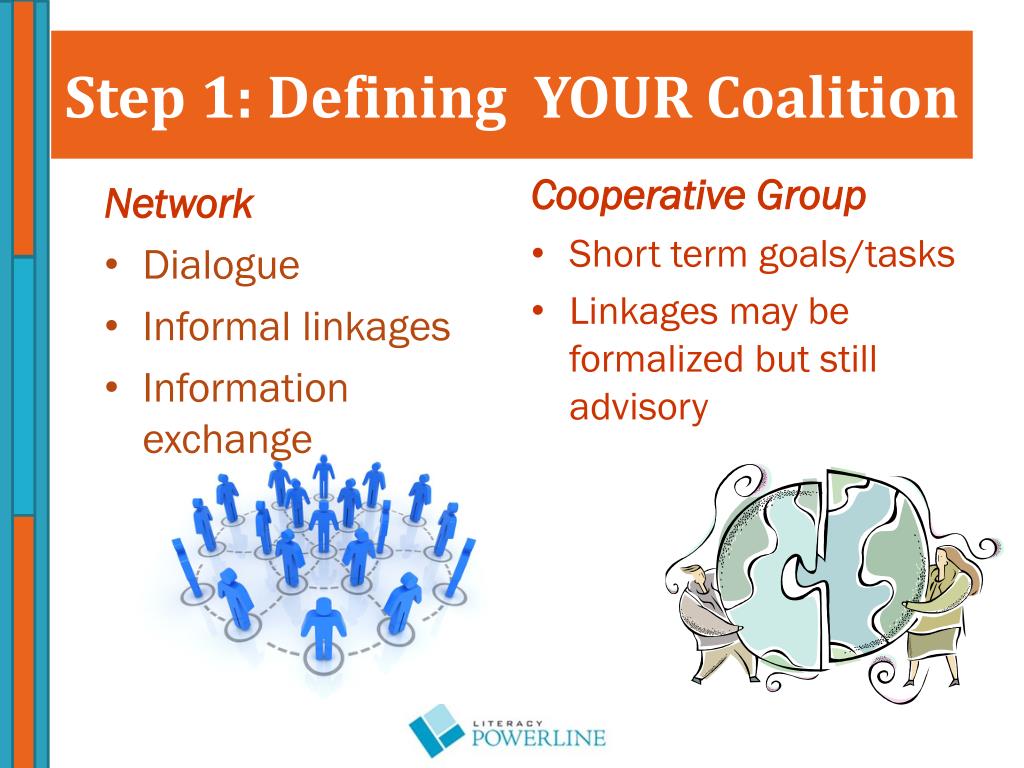 Step 1: Defining YOUR Coalition

Network
• Dialogue
• Informal linkages
• Information exchange

Cooperative Group
• Short term goals/tasks
• Linkages may be formalized but still advisory

LITERACY POWERLINE